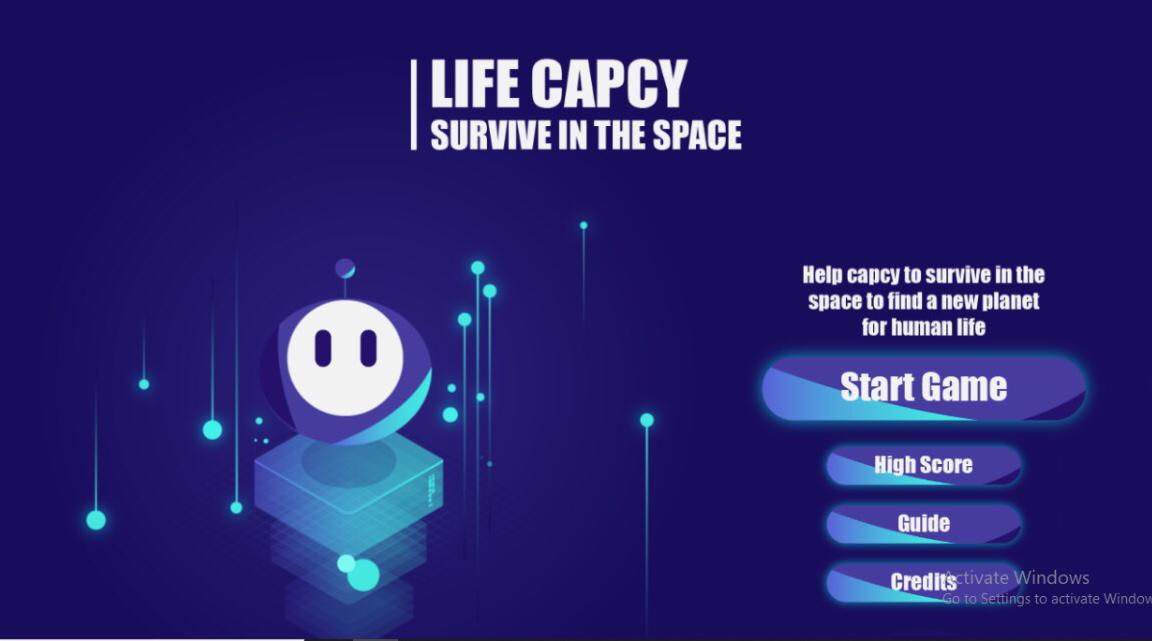 LIFE CAPCY
SURVIVE IN THE SPACE

Help capcy to survive in the space to find a new planet for human life

Start Game

High Score

Guide

Credits

Activate Windows
Go to Settings to activate Window